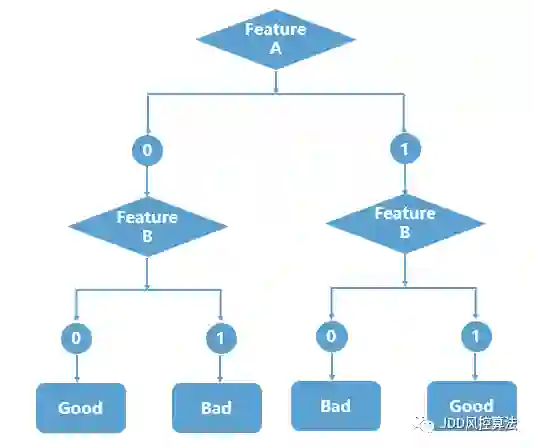 Feature A

0

1

Feature B

Feature B

0

1

0

1

Good

Bad

Bad

Good

JDD风控算法